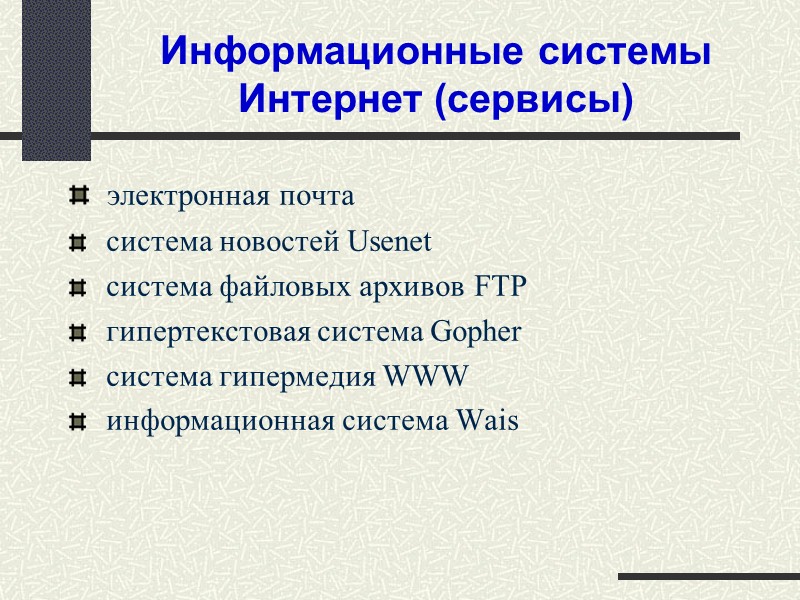 Информационные системы Интернет (сервисы)

электронная почта

система новостей Usenet

система файловых архивов FTP

гипертекстовая система Gopher

система гипермедия WWW

информационная система Wais